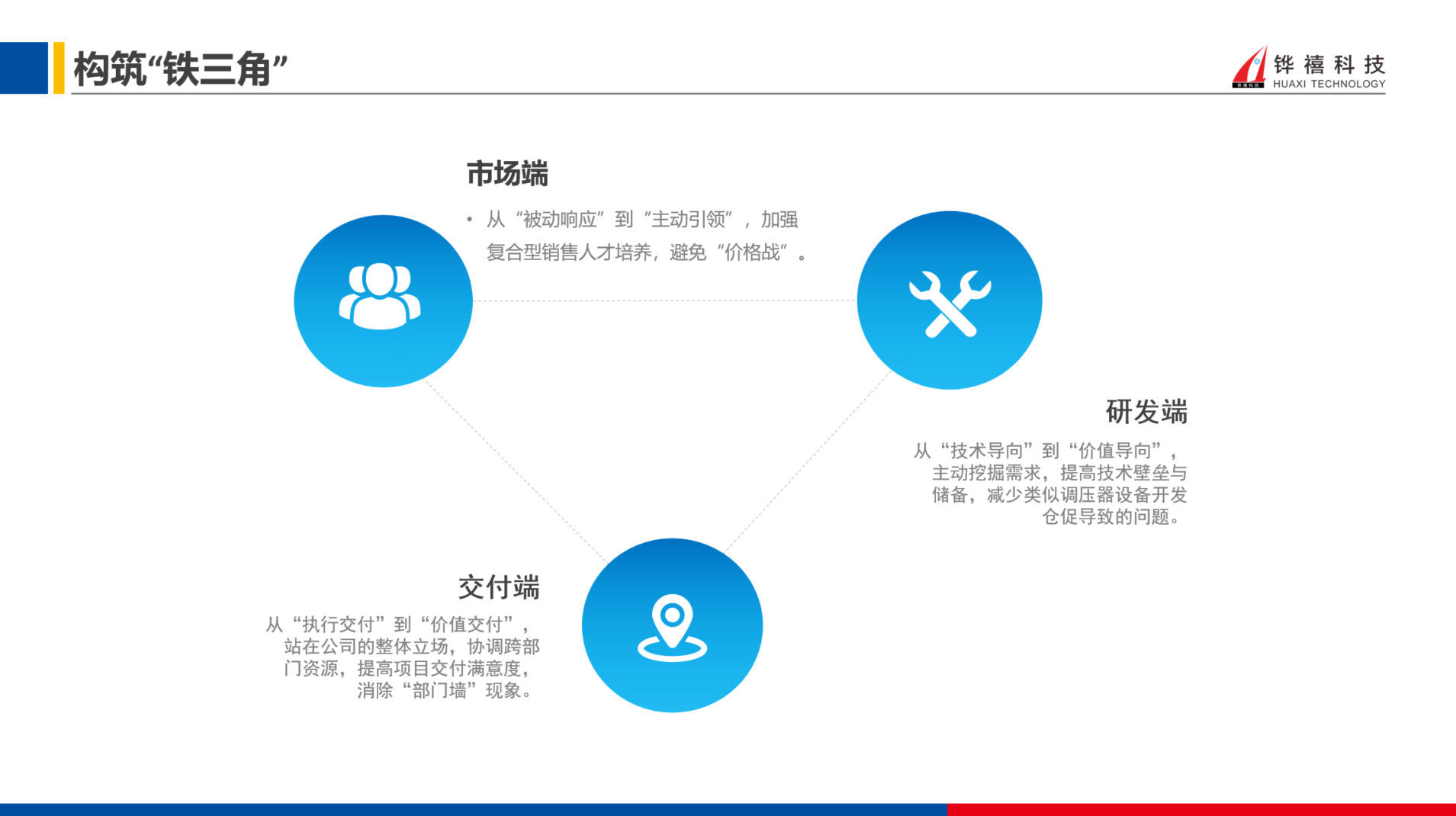 构筑“铁三角”

铧禧科技
HUAXI TECHNOLOGY

市场端

• 从“被动响应”到“主动引领”，加强复合型销售人才培养，避免“价格战”。

研发端

从“技术导向”到“价值导向”，主动挖掘需求，提高技术壁垒与储备，减少类似调压器设备开发仓促导致的问题。

交付端

从“执行交付”到“价值交付”，站在公司的整体立场，协调跨部门资源，提高项目交付满意度，消除“部门墙”现象。